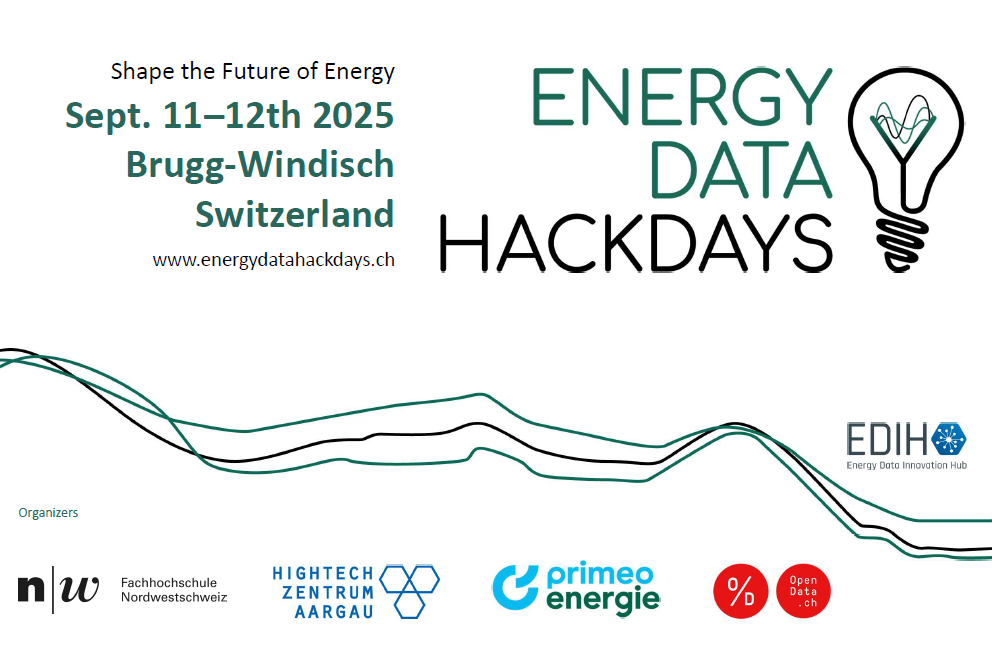 Shape the Future of Energy
Sept. 11–12th 2025
Brugg-Windisch
Switzerland
www.energydatahackdays.ch

ENERGY
DATA
HACKDAYS

EDIH
Energy Data Innovation Hub

Organizers

n|w Fachhochschule Nordwestschweiz

HIGHTECH ZENTRUM AARGAU

primeo energie

O/D Open Data .ch